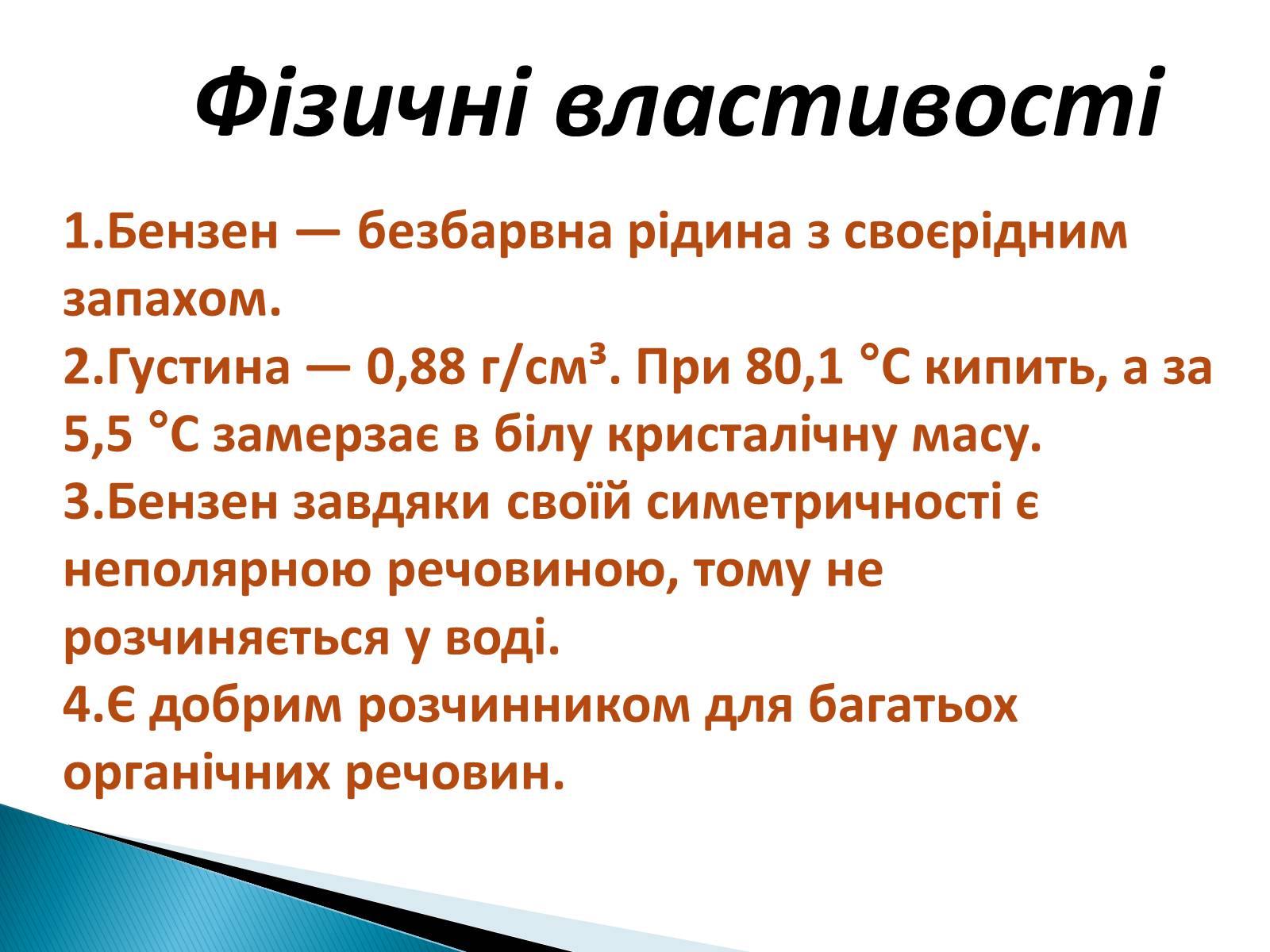 Фізичні властивості

1.Бензен — безбарвна рідина з своєрідним запахом.
2.Густина — 0,88 г/см³. При 80,1 °C кипить, а за 5,5 °C замерзає в білу кристалічну масу.
3.Бензен завдяки своїй симетричності є неполярною речовиною, тому не розчиняється у воді.
4.Є добрим розчинником для багатьох органічних речовин.